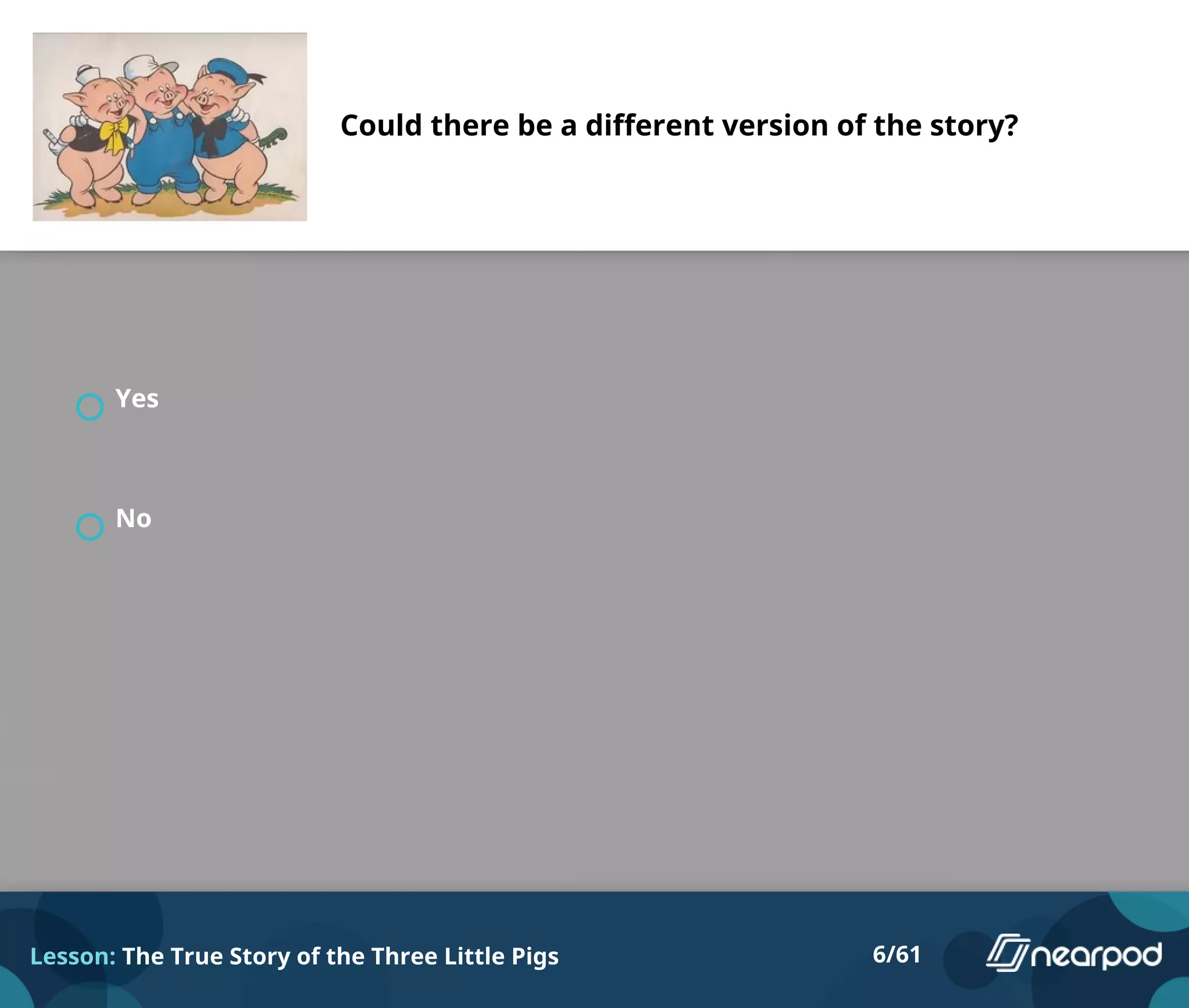 Could there be a different version of the story?

Yes

No

Lesson: The True Story of the Three Little Pigs

6/61

nearpod